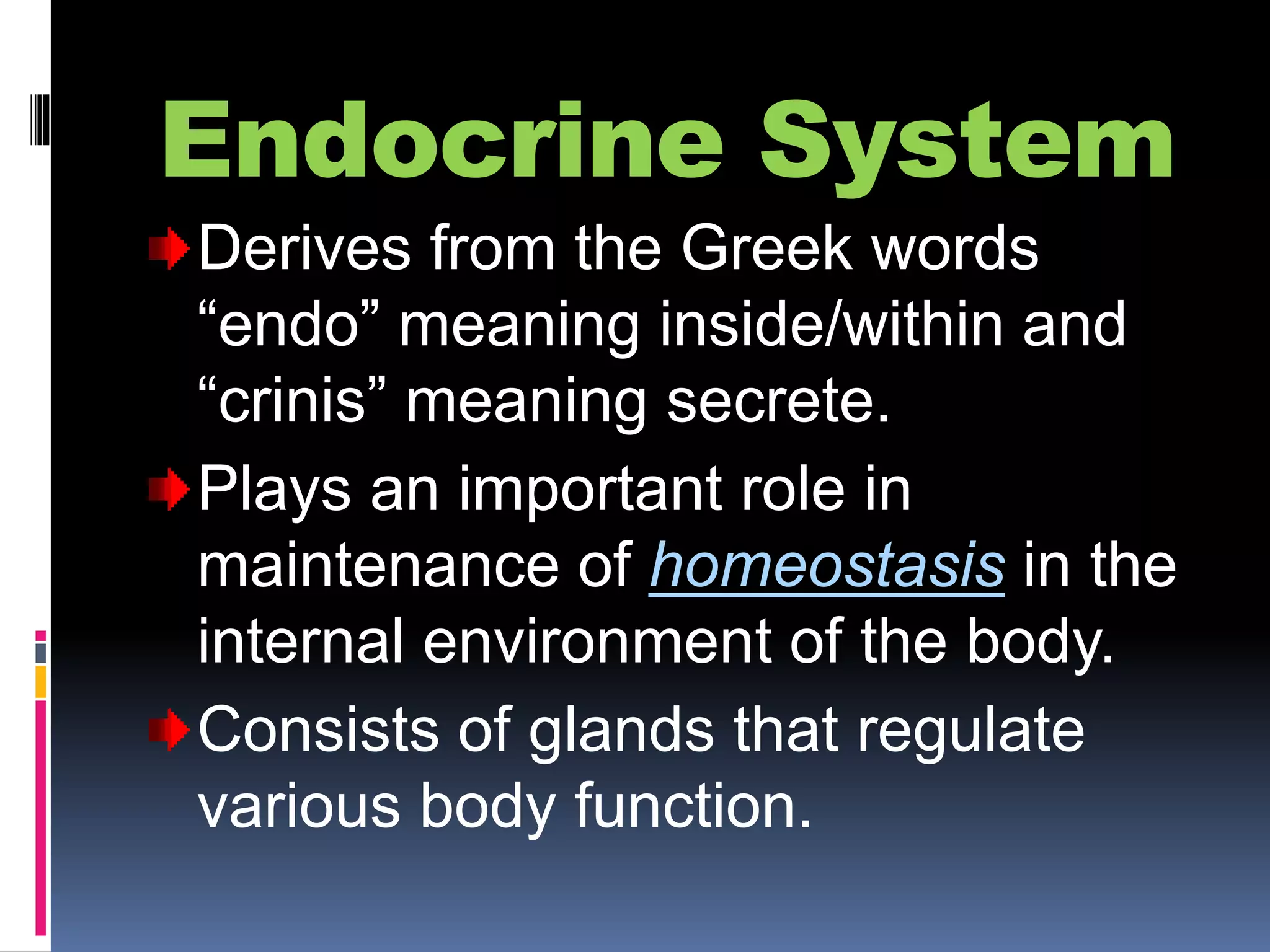 Endocrine System

Derives from the Greek words “endo” meaning inside/within and “crinis” meaning secrete.

Plays an important role in maintenance of homeostasis in the internal environment of the body.

Consists of glands that regulate various body function.